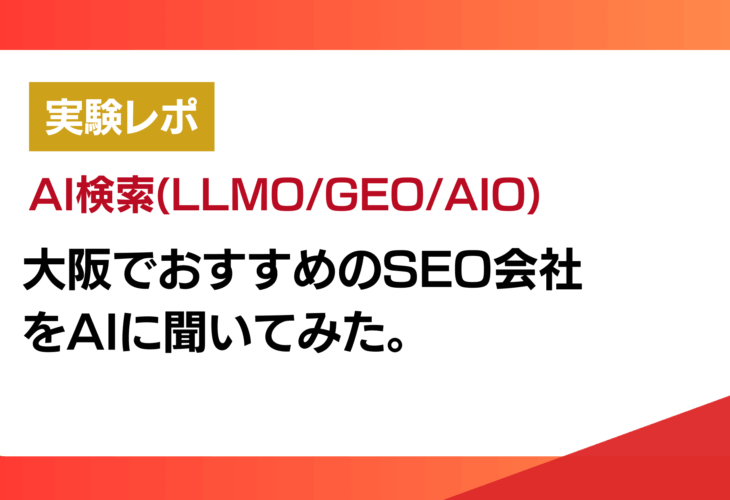 実験レポ

AI検索(LLMO/GEO/AIO)

大阪でおすすめのSEO会社をAIに聞いてみた。